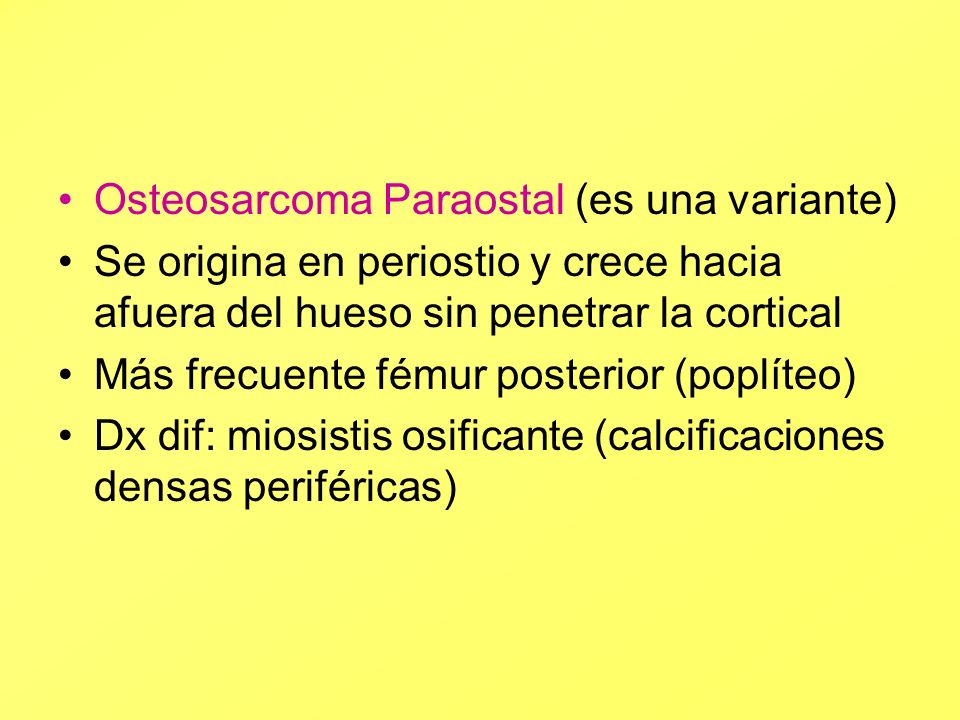 • Osteosarcoma Paraostal (es una variante)
• Se origina en periostio y crece hacia afuera del hueso sin penetrar la cortical
• Más frecuente fémur posterior (poplíteo)
• Dx dif: miosistis osificante (calcificaciones densas periféricas)